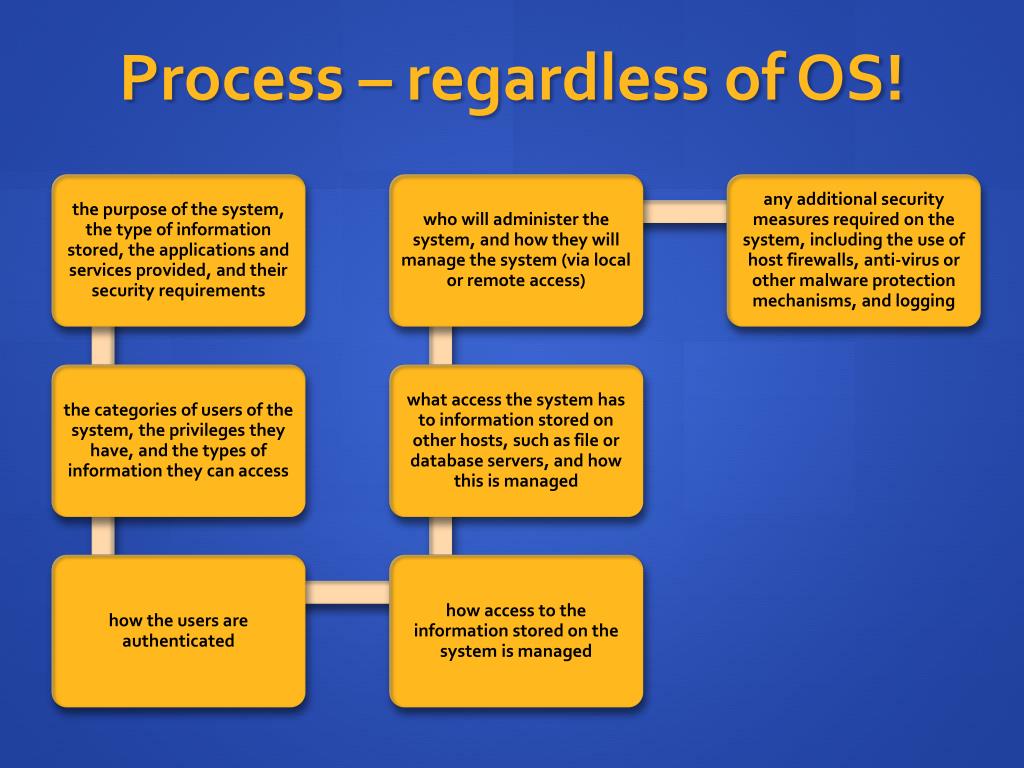 Process – regardless of OS!

the purpose of the system, the type of information stored, the applications and services provided, and their security requirements

the categories of users of the system, the privileges they have, and the types of information they can access

how the users are authenticated

how access to the information stored on the system is managed

what access the system has to information stored on other hosts, such as file or database servers, and how this is managed

who will administer the system, and how they will manage the system (via local or remote access)

any additional security measures required on the system, including the use of host firewalls, anti-virus or other malware protection mechanisms, and logging